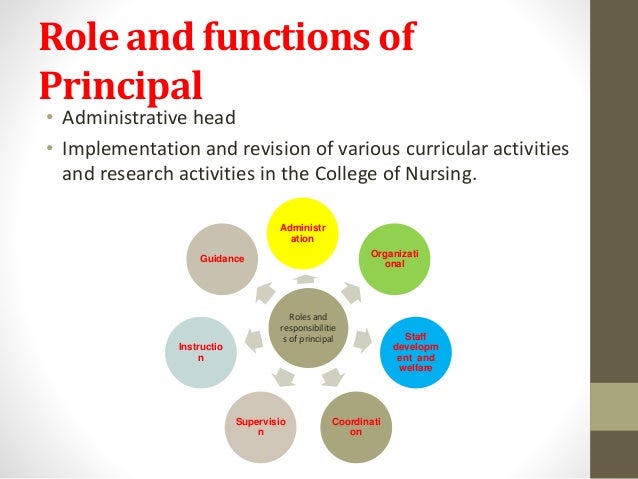 Role and functions of Principal

• Administrative head

• Implementation and revision of various curricular activities and research activities in the College of Nursing.

Roles and responsibilities of principal

Administration

Organizational

Staff development and welfare

Coordination

Supervision

Instruction

Guidance